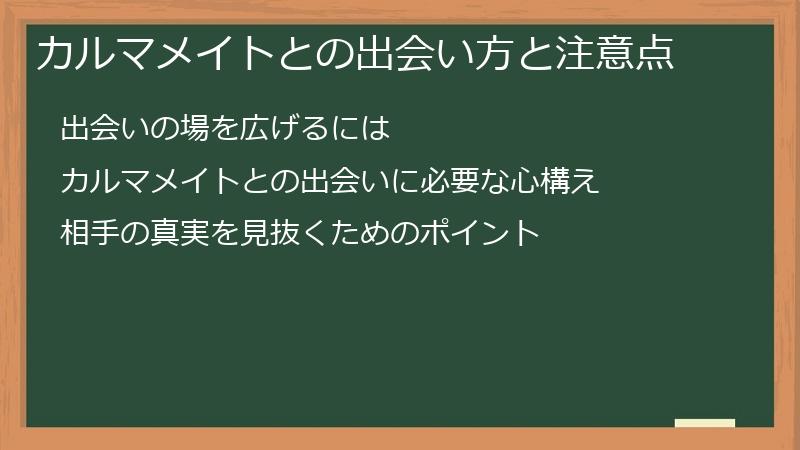 カルマメイトとの出会い方と注意点

出会いの場を広げるには

カルマメイトとの出会いに必要な心構え

相手の真実を見抜くためのポイント